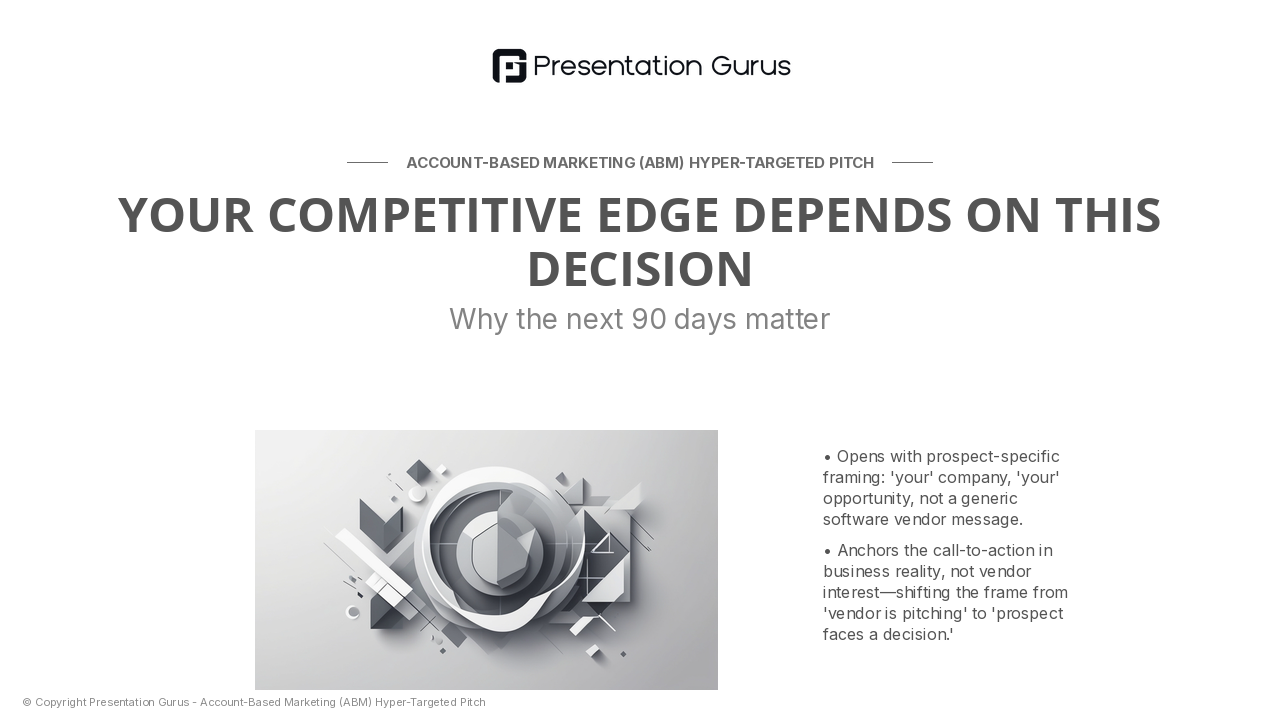 Presentation Gurus

ACCOUNT-BASED MARKETING (ABM) HYPER-TARGETED PITCH

YOUR COMPETITIVE EDGE DEPENDS ON THIS DECISION

Why the next 90 days matter

• Opens with prospect-specific framing: 'your' company, 'your' opportunity, not a generic software vendor message.

• Anchors the call-to-action in business reality, not vendor interest—shifting the frame from 'vendor is pitching' to 'prospect faces a decision.'

© Copyright Presentation Gurus - Account-Based Marketing (ABM) Hyper-Targeted Pitch